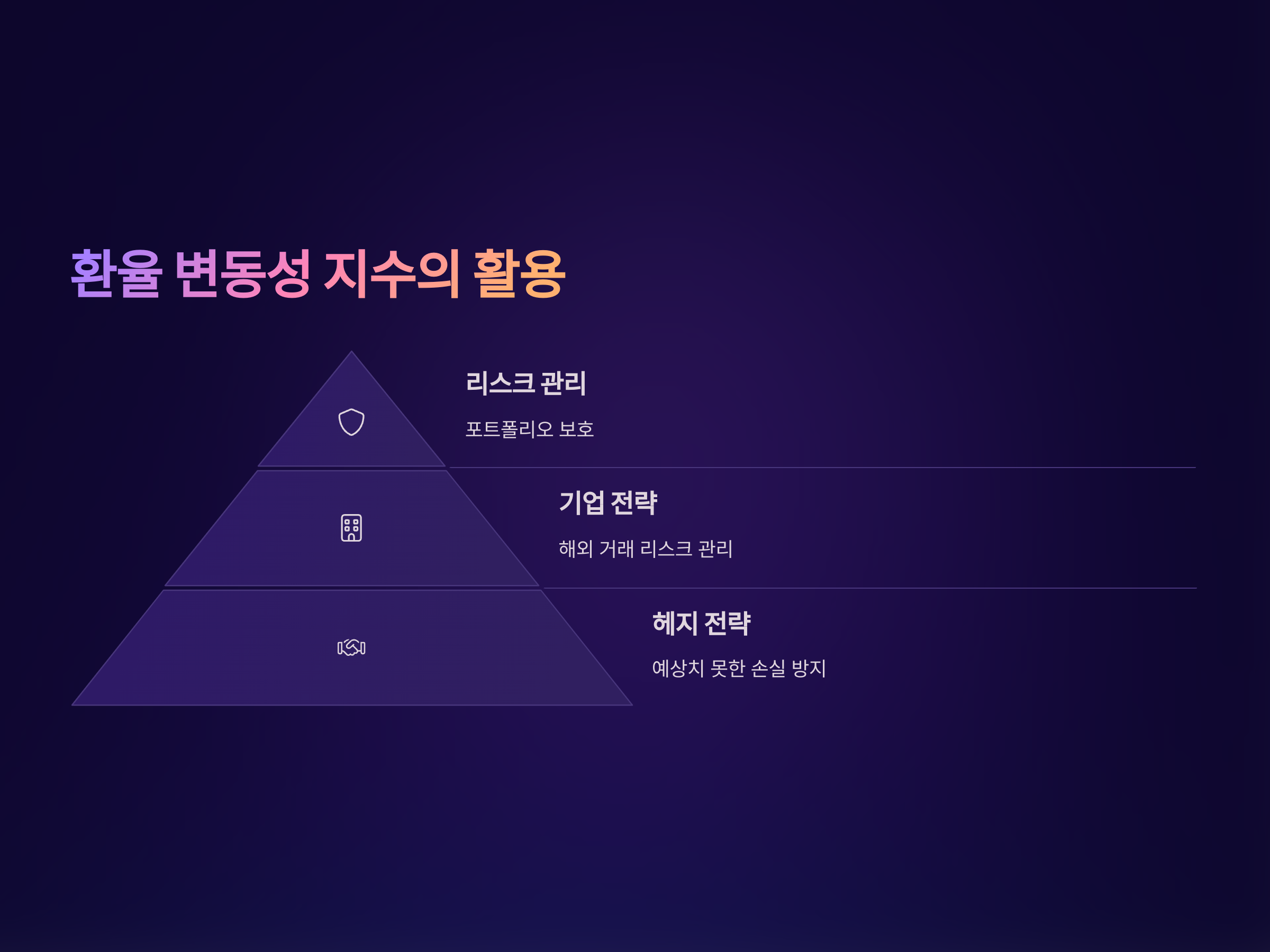 환율 변동성 지수의 활용

리스크 관리

포트폴리오 보호

기업 전략

해외 거래 리스크 관리

헤지 전략

예상치 못한 손실 방지